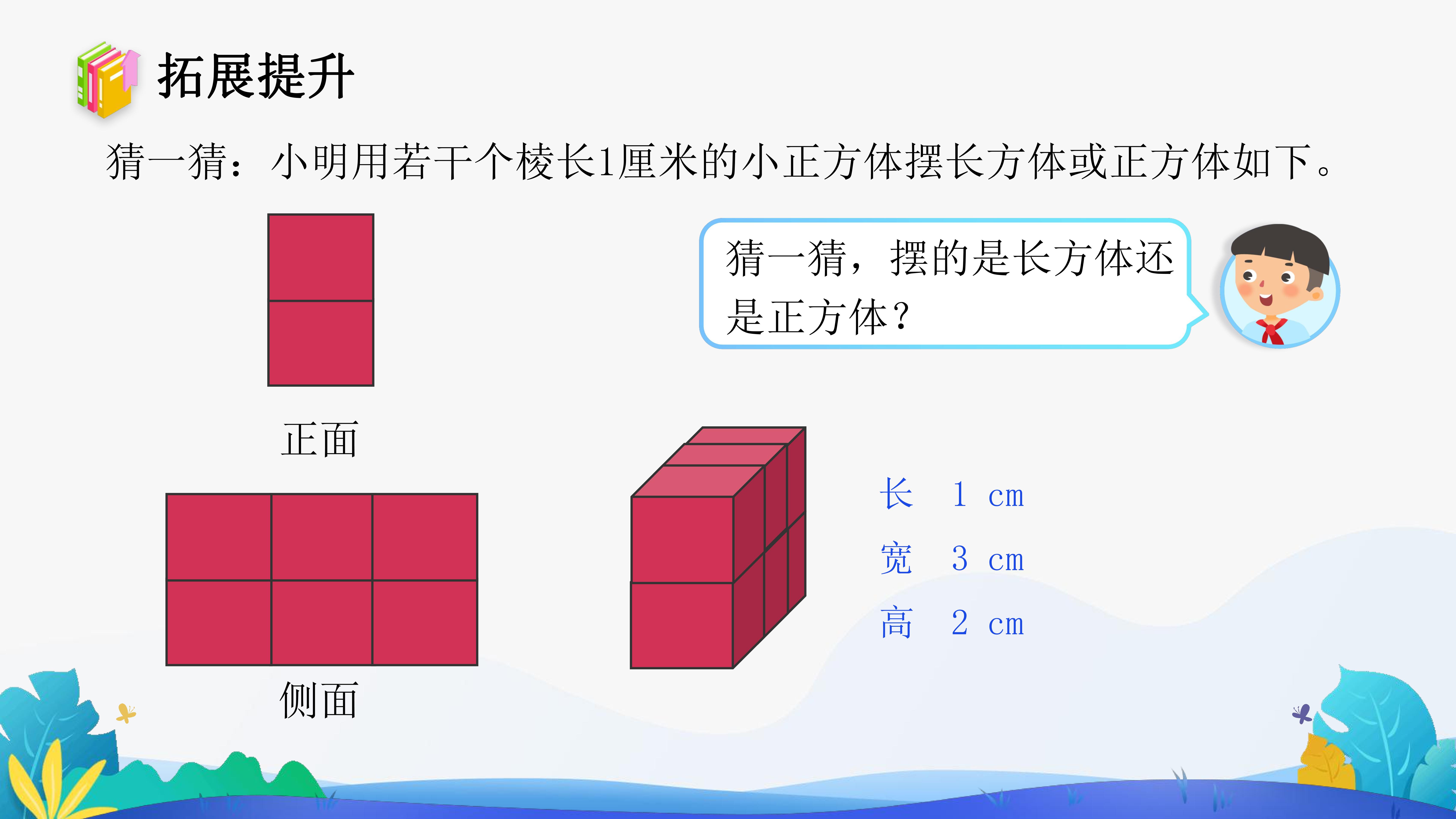 拓展提升

猜一猜：小明用若干个棱长1厘米的小正方体摆长方体或正方体如下。

猜一猜，摆的是长方体还是正方体？

正面

侧面

长 1 cm
宽 3 cm
高 2 cm